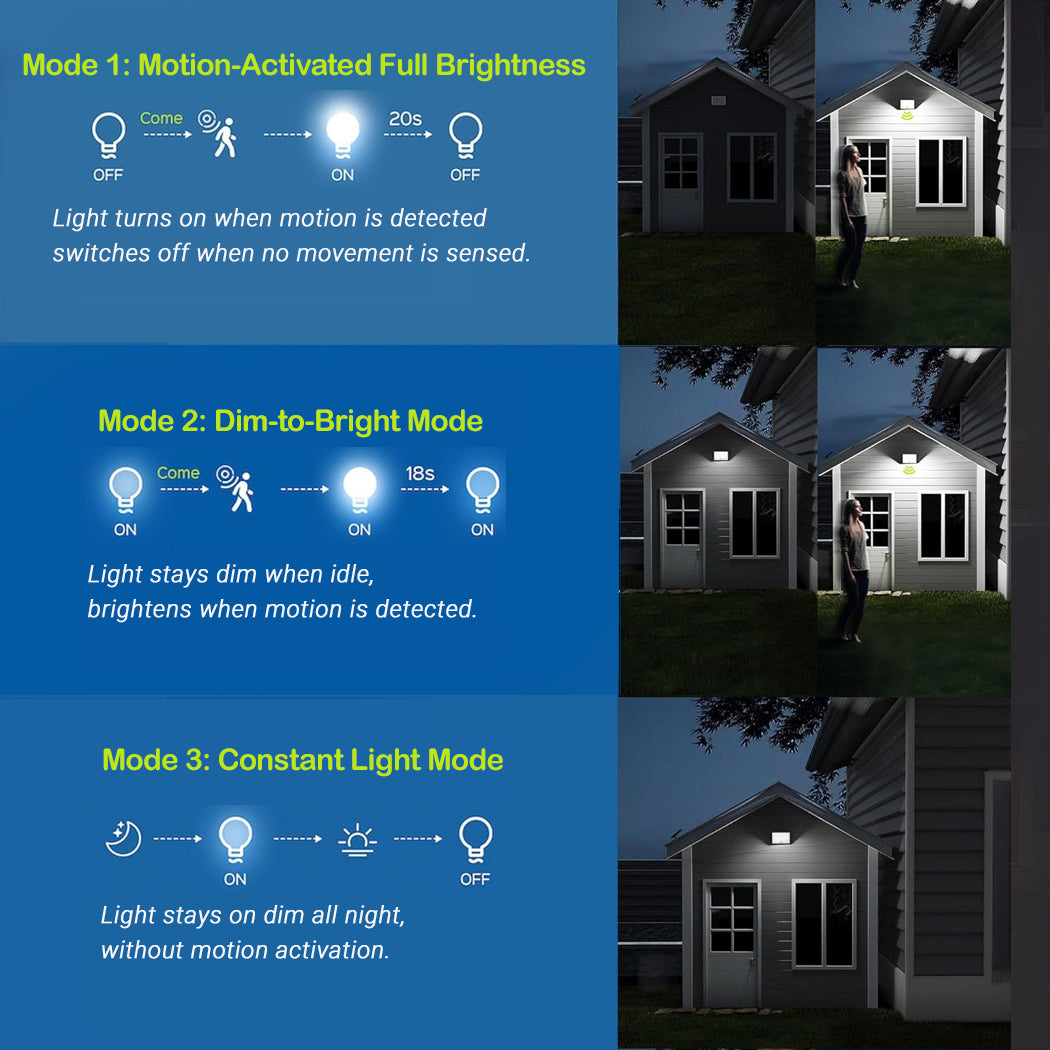 Mode 1: Motion-Activated Full Brightness

OFF Come ON 20s OFF

Light turns on when motion is detected switches off when no movement is sensed.

Mode 2: Dim-to-Bright Mode

ON Come ON 18s ON

Light stays dim when idle, brightens when motion is detected.

Mode 3: Constant Light Mode

ON OFF

Light stays on dim all night, without motion activation.